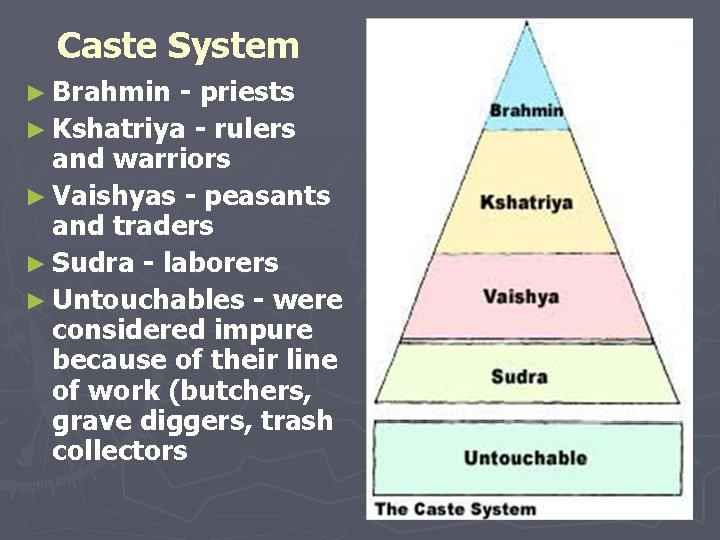 Caste System

► Brahmin - priests
► Kshatriya - rulers and warriors
► Vaishyas - peasants and traders
► Sudra - laborers
► Untouchables - were considered impure because of their line of work (butchers, grave diggers, trash collectors

Brahmin
Kshatriya
Vaishya
Sudra
Untouchable
The Caste System